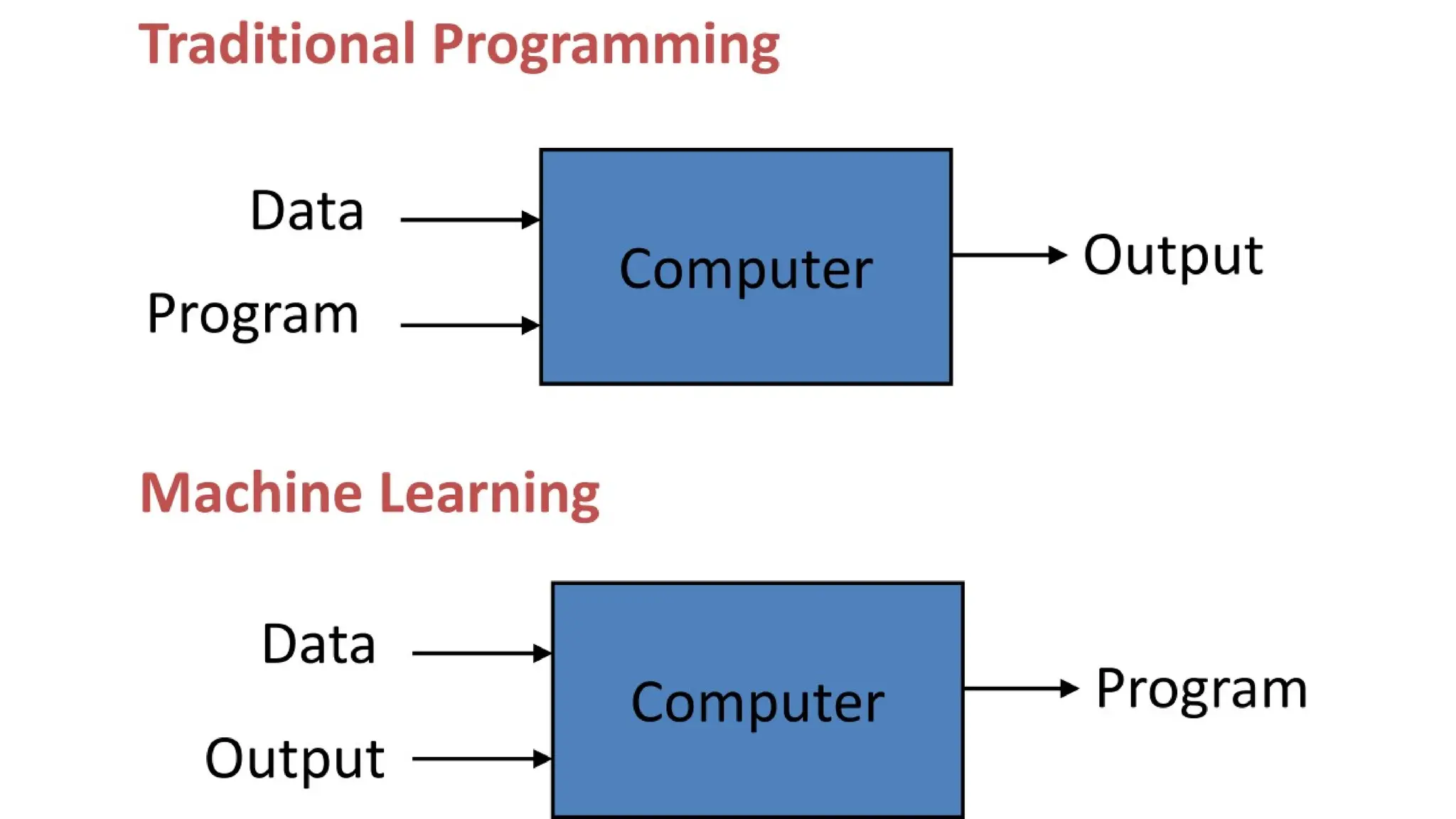 Traditional Programming

Data

Program

Computer

Output

Machine Learning

Data

Output

Computer

Program